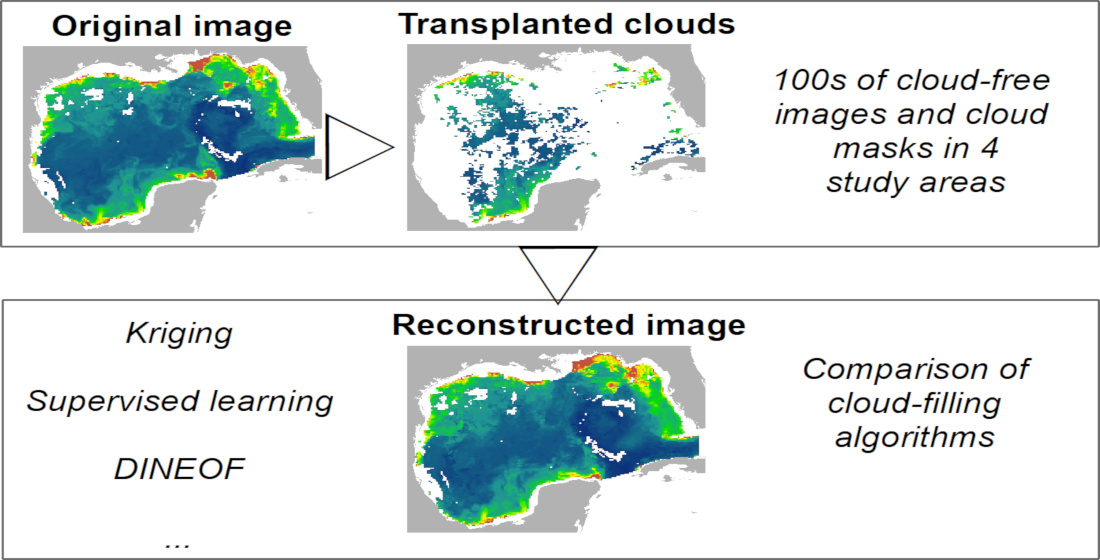 Original image

Transplanted clouds

100s of cloud-free images and cloud masks in 4 study areas

Kriging

Supervised learning

DINEOF

...

Reconstructed image

Comparison of cloud-filling algorithms